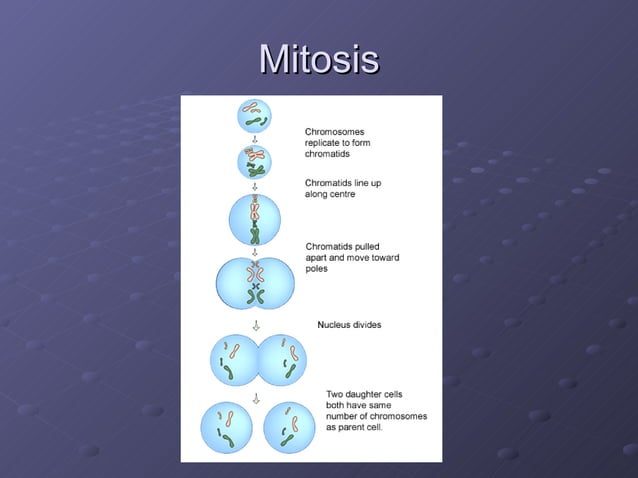 Mitosis

Chromosomes replicate to form chromatids

Chromatids line up along centre

Chromatids pulled apart and move toward poles

Nucleus divides

Two daughter cells both have same number of chromosomes as parent cell.